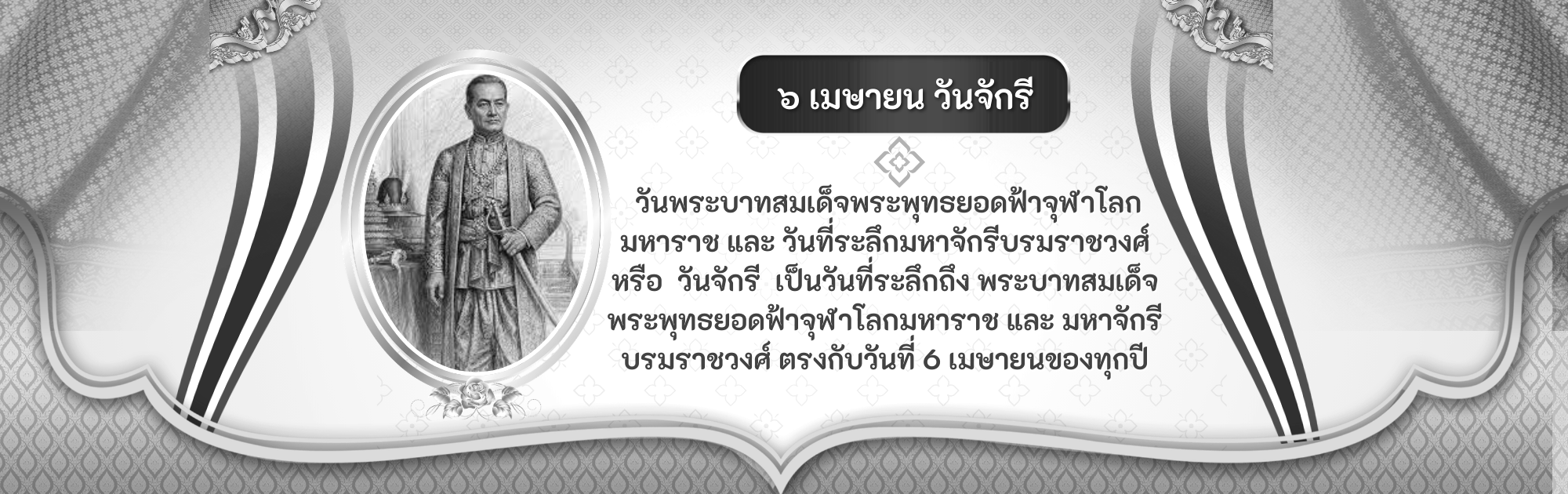 ๖ เมษายน วันจักรี

วันพระบาทสมเด็จพระพุทธยอดฟ้าจุฬาโลกมหาราช และ วันที่ระลึกมหาจักรีบรมราชวงศ์ หรือ วันจักรี เป็นวันที่ระลึกถึง พระบาทสมเด็จพระพุทธยอดฟ้าจุฬาโลกมหาราช และ มหาจักรีบรมราชวงศ์ ตรงกับวันที่ 6 เมษายนของทุกปี